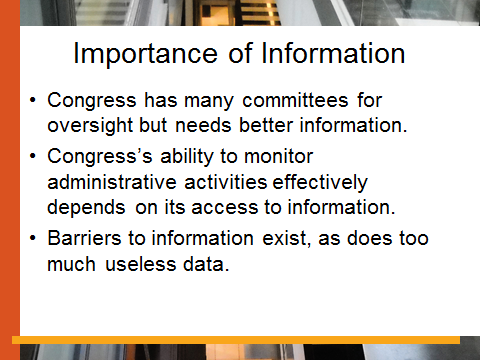 Importance of Information

• Congress has many committees for oversight but needs better information.

• Congress's ability to monitor administrative activities effectively depends on its access to information.

• Barriers to information exist, as does too much useless data.